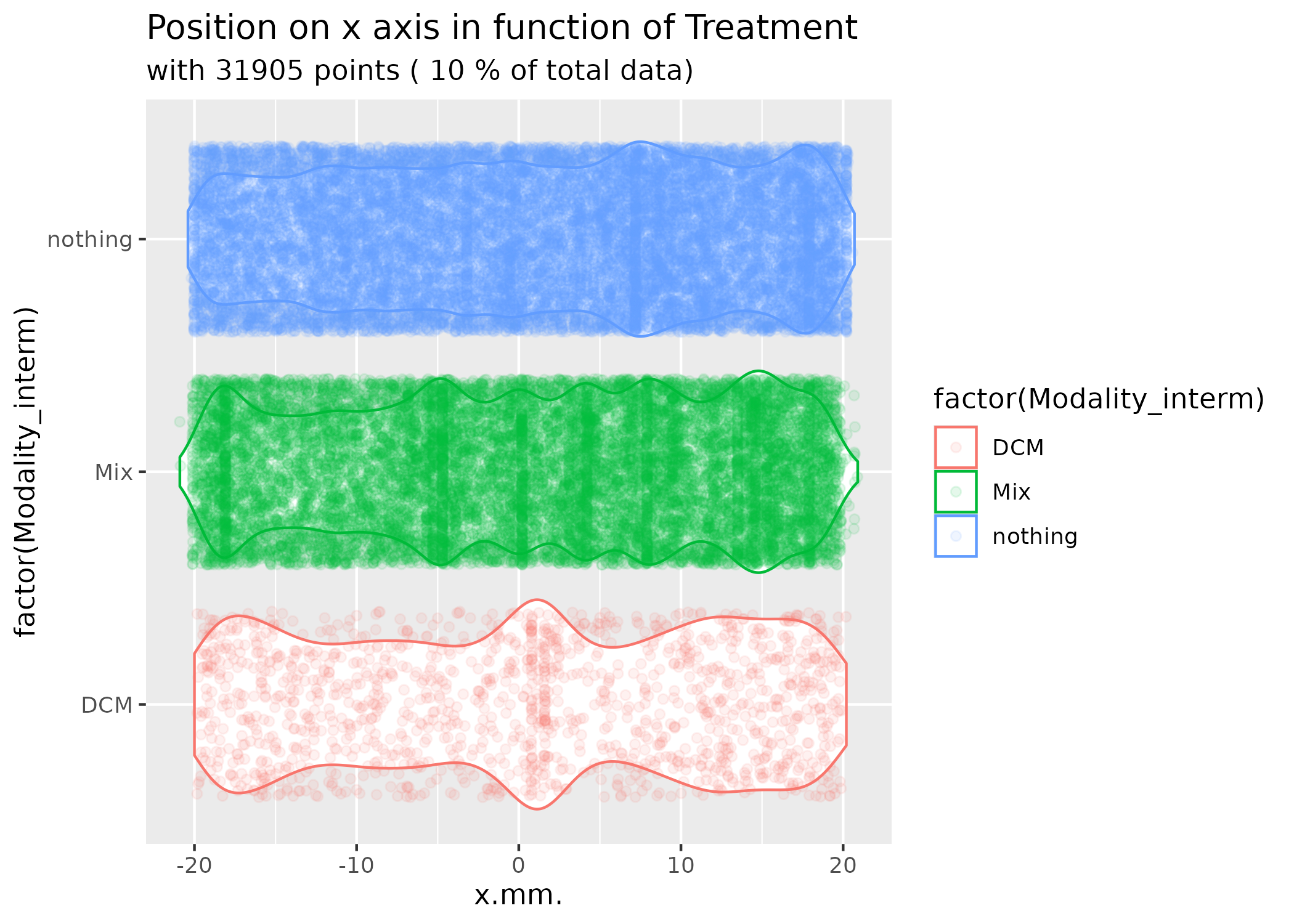 Position on x axis in function of Treatment
with 31905 points ( 10 % of total data)

factor(Modality_interm)

nothing
Mix
DCM

-20
-10
0
10
20

x.mm.

factor(Modality_interm)
DCM
Mix
nothing